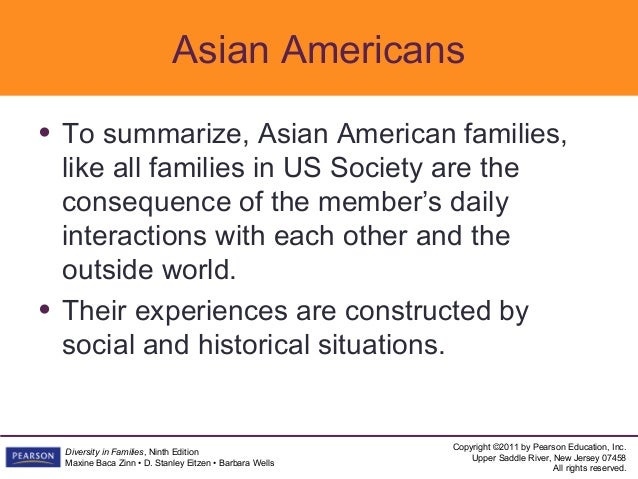 Asian Americans

• To summarize, Asian American families, like all families in US Society are the consequence of the member's daily interactions with each other and the outside world.

• Their experiences are constructed by social and historical situations.

PEARSON

Diversity in Families, Ninth Edition
Maxine Baca Zinn • D. Stanley Eitzen • Barbara Wells

Copyright ©2011 by Pearson Education, Inc.
Upper Saddle River, New Jersey 07458
All rights reserved.